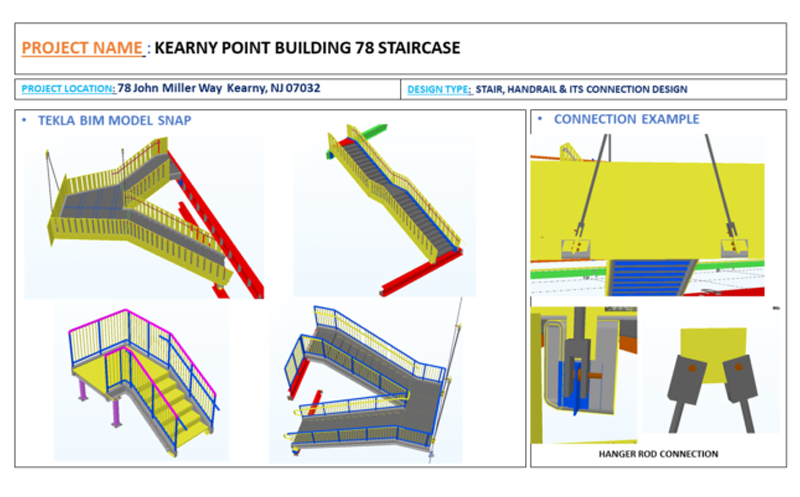 PROJECT NAME : KEARNY POINT BUILDING 78 STAIRCASE

PROJECT LOCATION: 78 John Miller Way Kearny, NJ 07032

DESIGN TYPE: STAIR, HANDRAIL & ITS CONNECTION DESIGN

• TEKLA BIM MODEL SNAP

• CONNECTION EXAMPLE

HANGER ROD CONNECTION